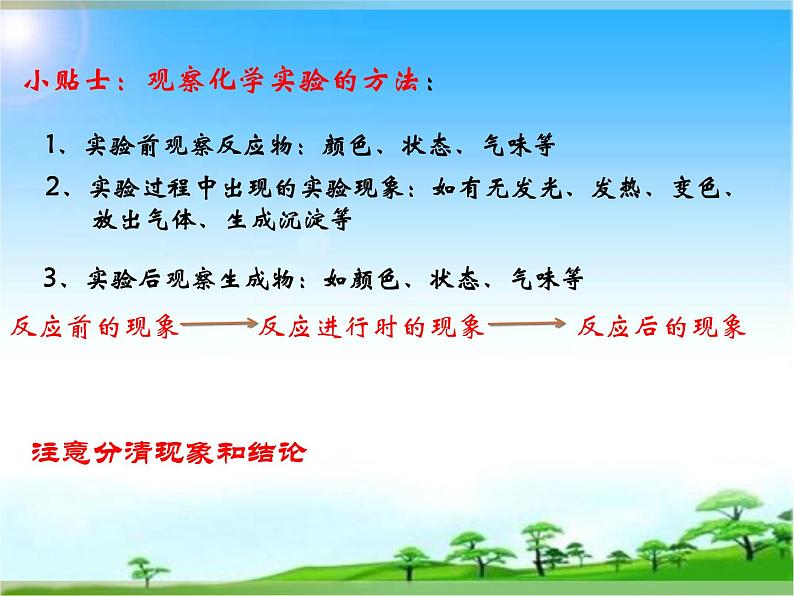 小贴士：观察化学实验的方法：

1、实验前观察反应物：颜色、状态、气味等

2、实验过程中出现的实验现象：如有无发光、发热、变色、放出气体、生成沉淀等

3、实验后观察生成物：如颜色、状态、气味等

反应前的现象 → 反应进行时的现象 → 反应后的现象

注意分清现象和结论